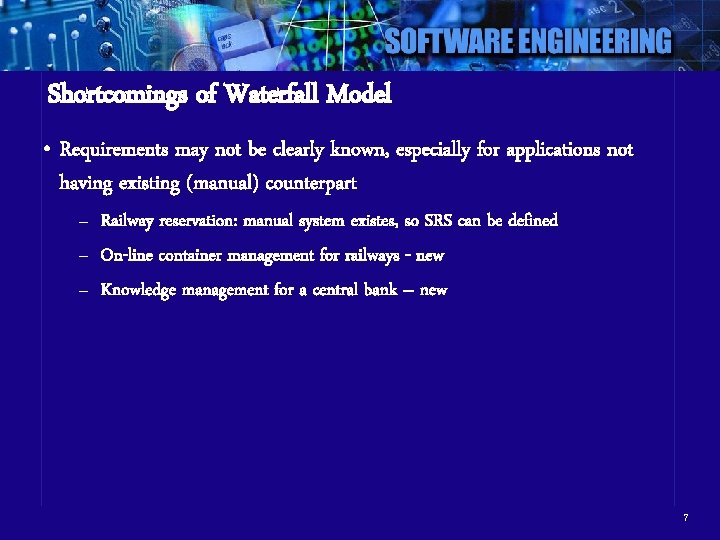 SOFTWARE ENGINEERING

Shortcomings of Waterfall Model

• Requirements may not be clearly known, especially for applications not having existing (manual) counterpart

– Railway reservation: manual system existes, so SRS can be defined

– On-line container management for railways - new

– Knowledge management for a central bank – new

7